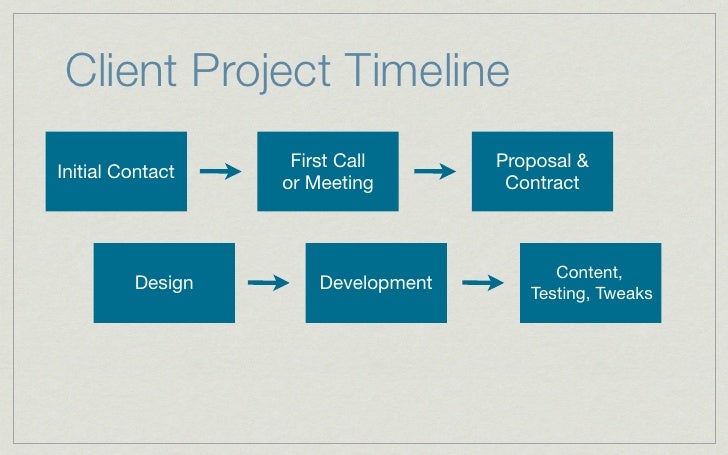 Client Project Timeline

Initial Contact

First Call or Meeting

Proposal & Contract

Design

Development

Content, Testing, Tweaks